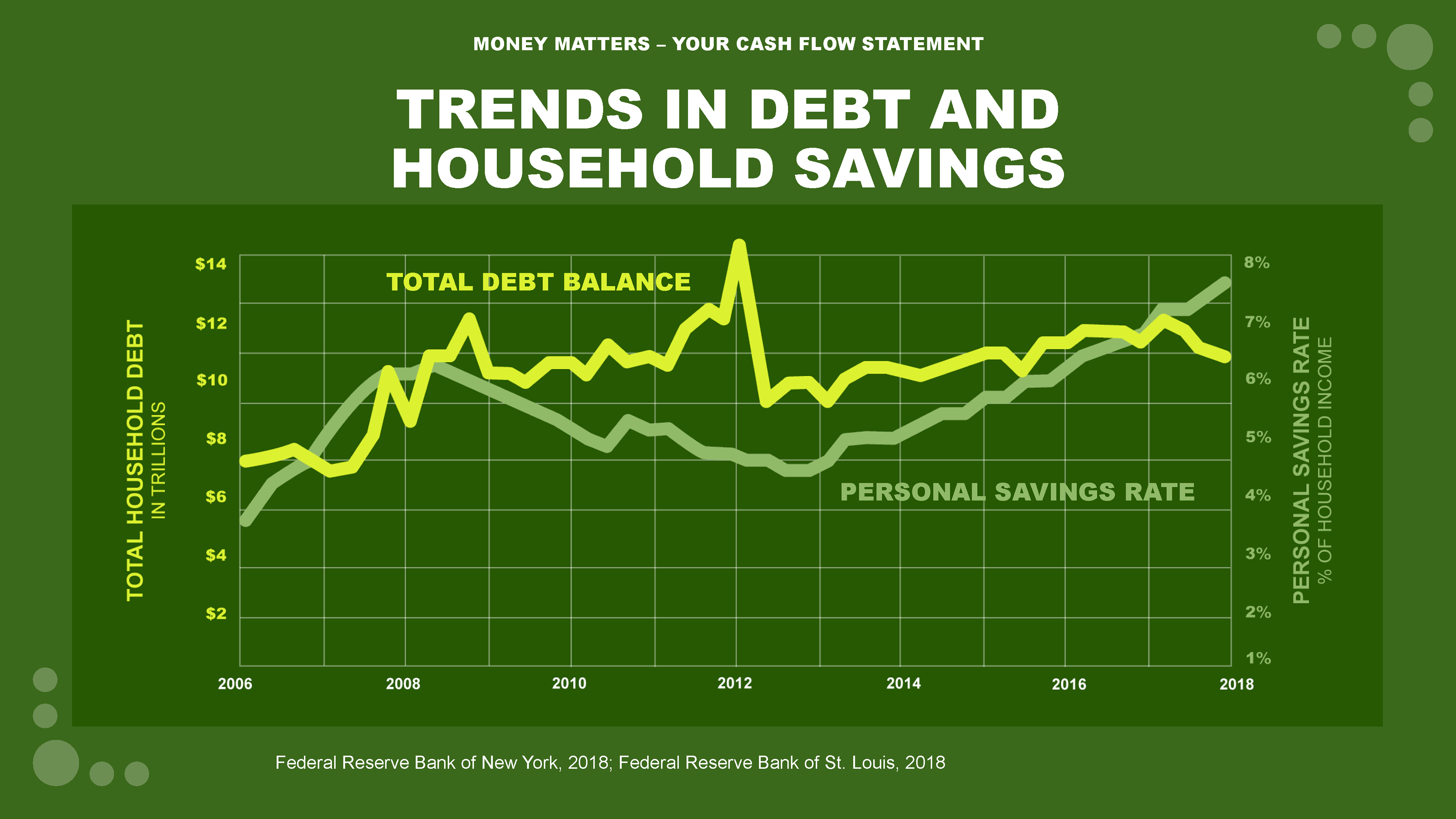 MONEY MATTERS – YOUR CASH FLOW STATEMENT

TRENDS IN DEBT AND HOUSEHOLD SAVINGS

TOTAL HOUSEHOLD DEBT
IN TRILLIONS

$14
$12
$10
$8
$6
$4
$2

TOTAL DEBT BALANCE

PERSONAL SAVINGS RATE

8%
7%
6%
5%
4%
3%
2%
1%

PERSONAL SAVINGS RATE
% OF HOUSEHOLD INCOME

2006
2008
2010
2012
2014
2016
2018

Federal Reserve Bank of New York, 2018; Federal Reserve Bank of St. Louis, 2018